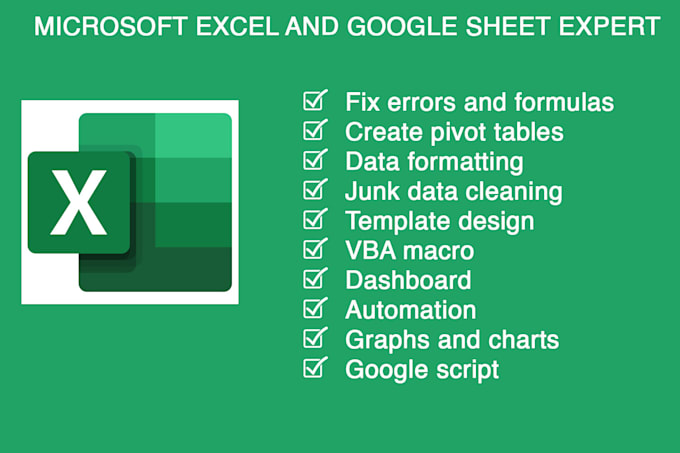 MICROSOFT EXCEL AND GOOGLE SHEET EXPERT

X

☑ Fix errors and formulas
☑ Create pivot tables
☑ Data formatting
☑ Junk data cleaning
☑ Template design
☑ VBA macro
☑ Dashboard
☑ Automation
☑ Graphs and charts
☑ Google script